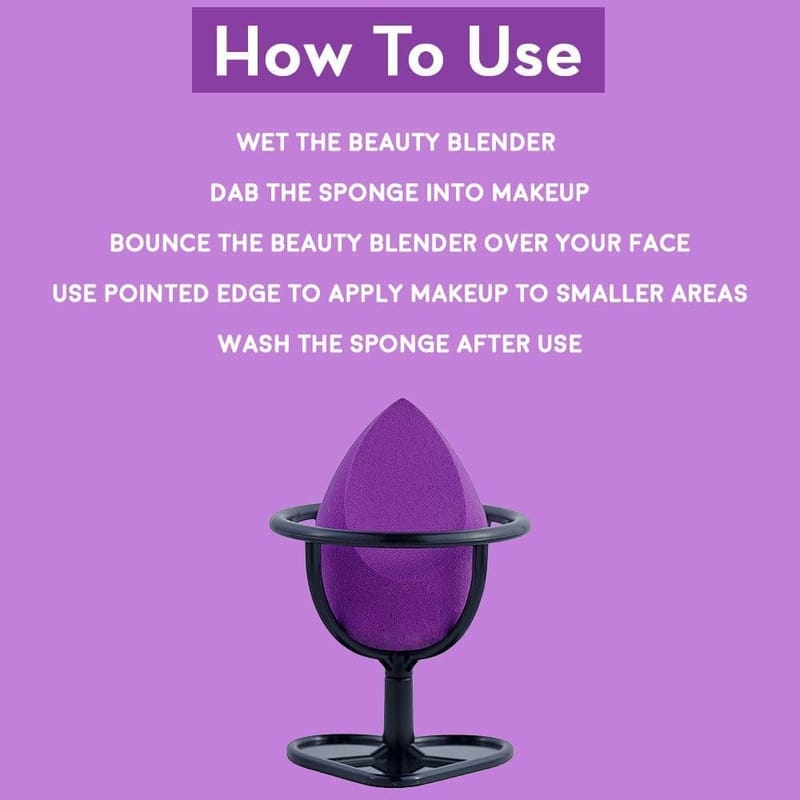 How To Use

WET THE BEAUTY BLENDER

DAB THE SPONGE INTO MAKEUP

BOUNCE THE BEAUTY BLENDER OVER YOUR FACE

USE POINTED EDGE TO APPLY MAKEUP TO SMALLER AREAS

WASH THE SPONGE AFTER USE